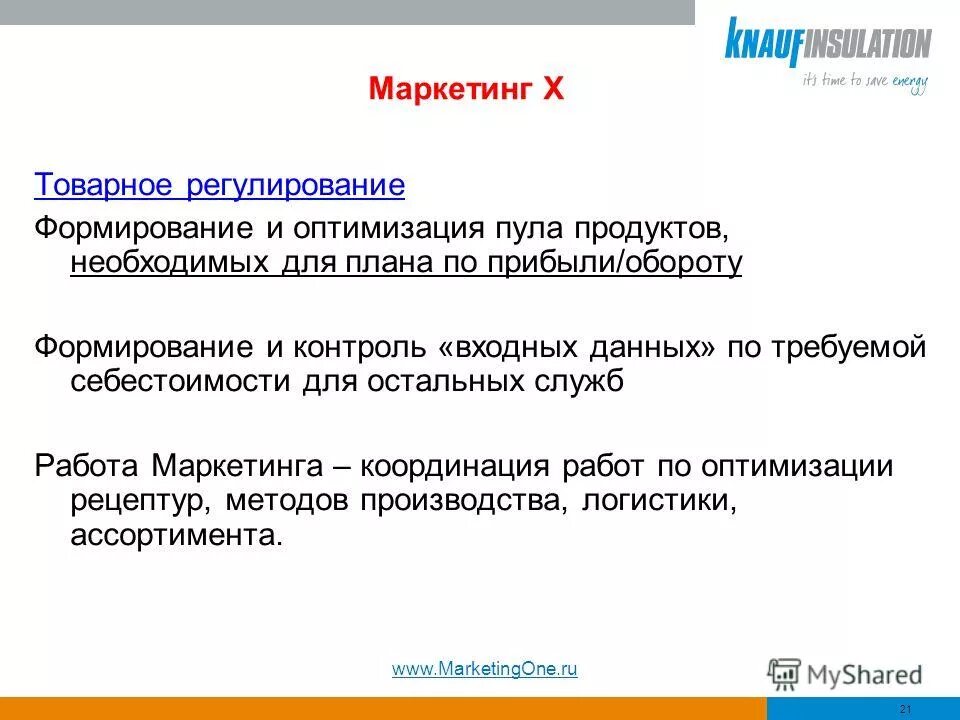 KNAUFINSULATION
it's time to save energy

Маркетинг X

Товарное регулирование

Формирование и оптимизация пула продуктов, необходимых для плана по прибыли/обороту

Формирование и контроль «входных данных» по требуемой себестоимости для остальных служб

Работа Маркетинга – координация работ по оптимизации рецептур, методов производства, логистики, ассортимента.

www.MarketingOne.ru

MyShared

21